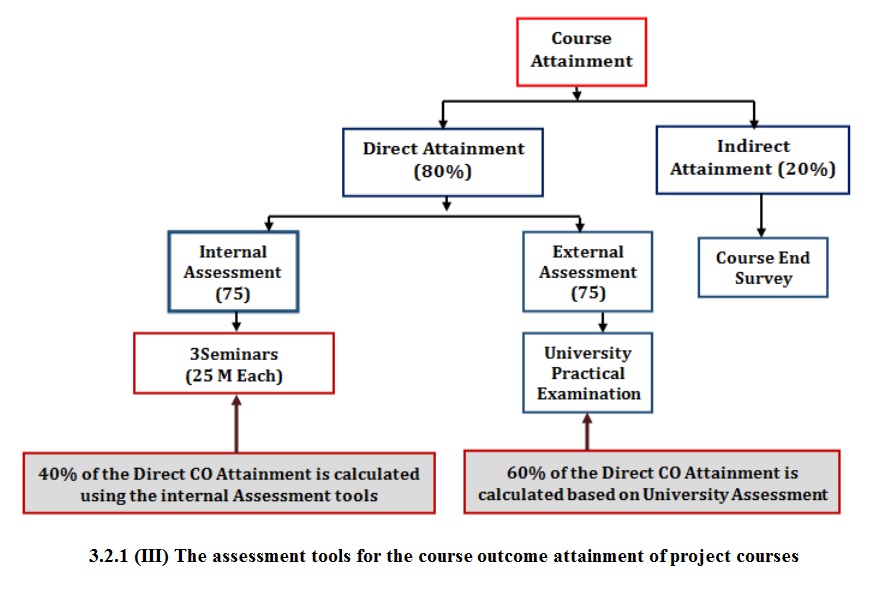 Course Attainment

Direct Attainment (80%)

Indirect Attainment (20%)

Internal Assessment (75)

External Assessment (75)

Course End Survey

3Seminars (25 M Each)

University Practical Examination

40% of the Direct CO Attainment is calculated using the internal Assessment tools

60% of the Direct CO Attainment is calculated based on University Assessment

3.2.1 (III) The assessment tools for the course outcome attainment of project courses